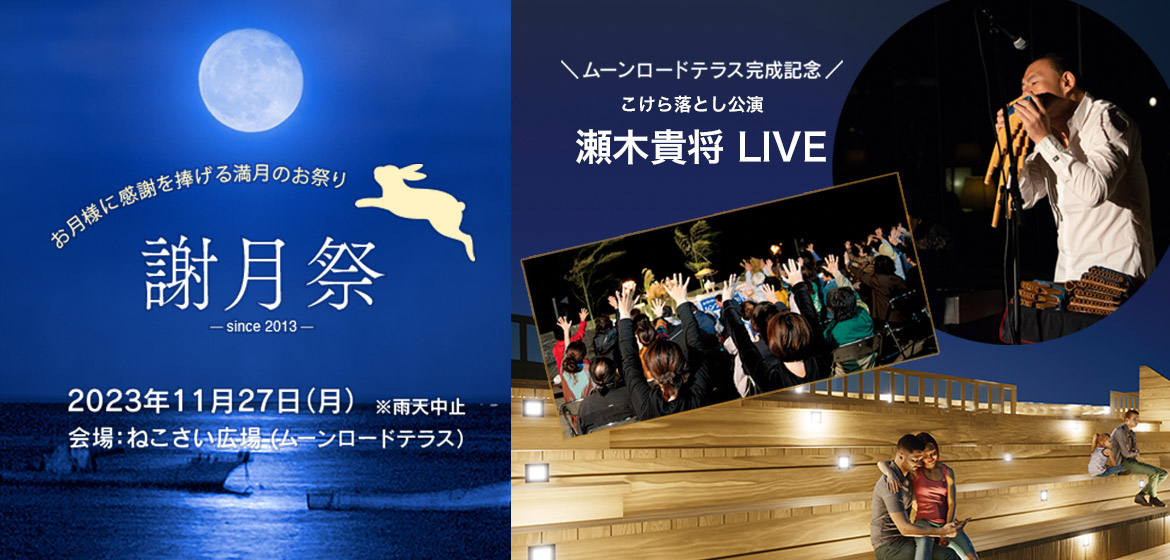 お月様に感謝を捧げる満月のお祭り

謝月祭

— since 2013 —

2023年11月27日（月） ※雨天中止

会場：ねこさい広場（ムーンロードテラス）

＼ムーンロードテラス完成記念／

こけら落とし公演

瀬木貴将 LIVE